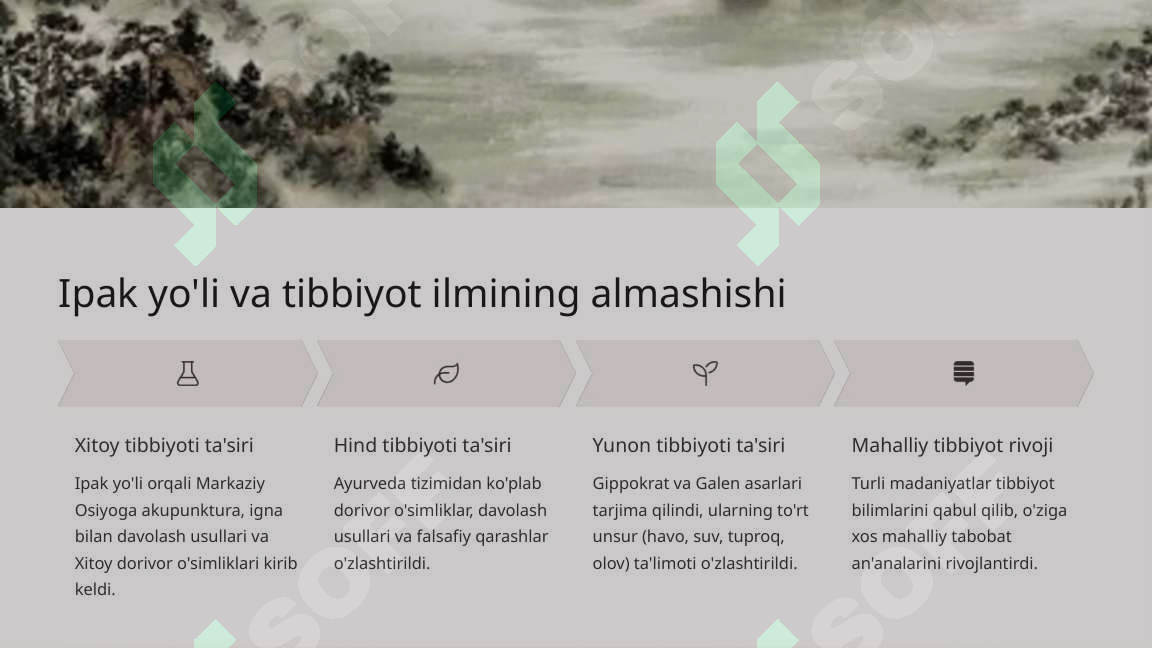 Ipak yo'li va tibbiyot ilmining almashishi

Xitoy tibbiyoti ta'siri

Ipak yo'li orqali Markaziy Osiyoga akupunktura, igna bilan davolash usullari va Xitoy dorivor o'simliklari kirib keldi.

Hind tibbiyoti ta'siri

Ayurveda tizimidan ko'plab dorivor o'simliklar, davolash usullari va falsafiy qarashlar o'zlashtirildi.

Yunon tibbiyoti ta'siri

Gippokrat va Galen asarlari tarjima qilindi, ularning to'rt unsur (havo, suv, tuproq, olov) ta'limoti o'zlashtirildi.

Mahalliy tibbiyot rivoji

Turli madaniyatlar tibbiyot bilimlarini qabul qilib, o'ziga xos mahalliy tabobat an'analarini rivojlantirdi.